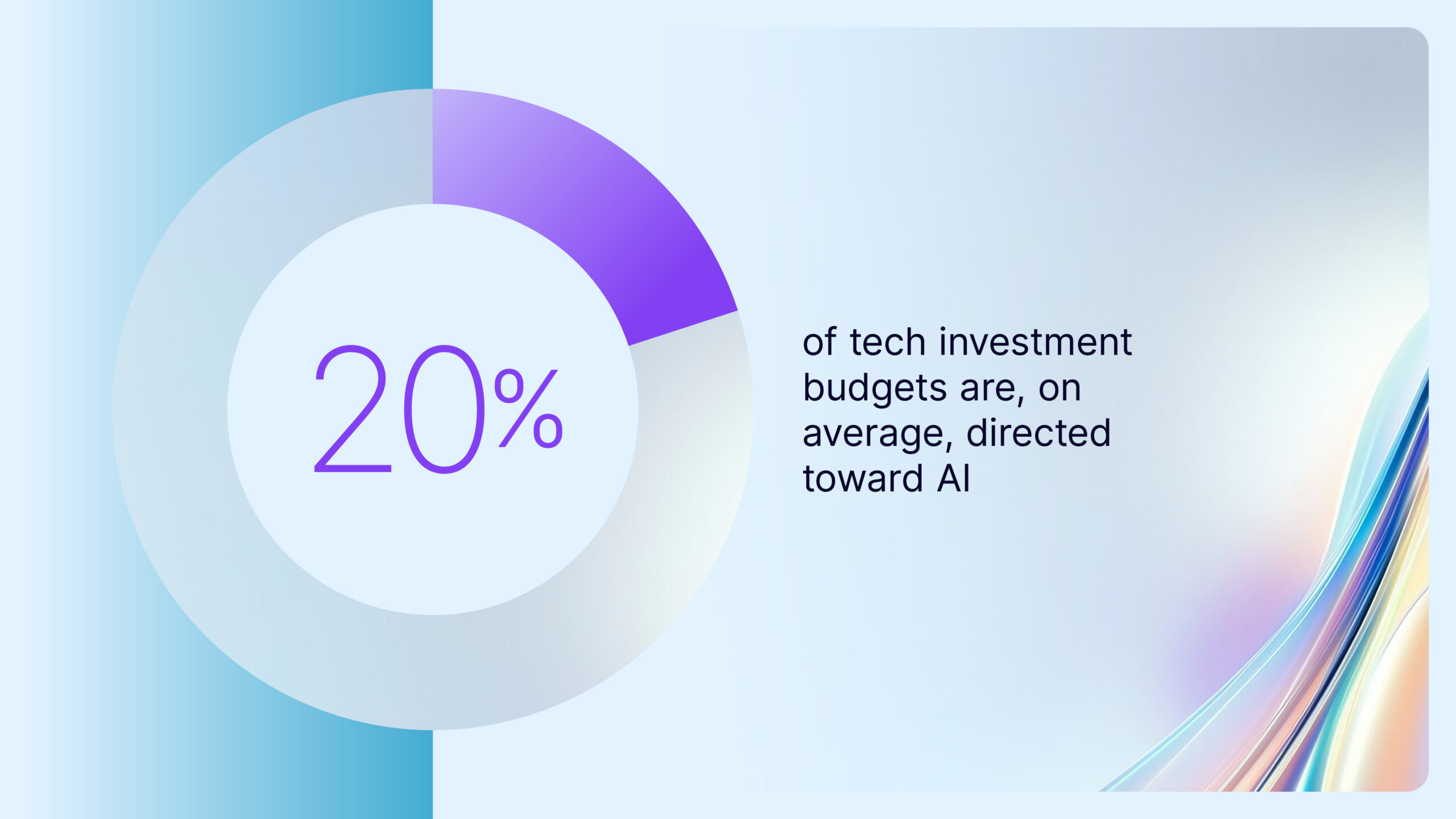 20%

of tech investment budgets are, on average, directed toward AI